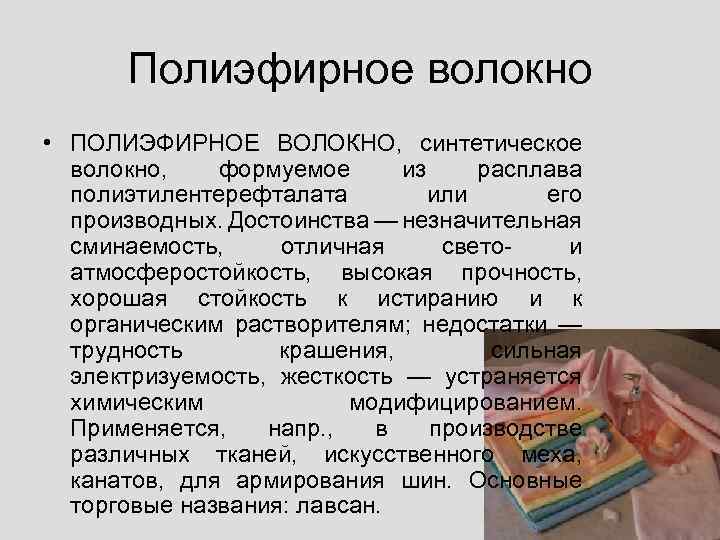 Полиэфирное волокно

• ПОЛИЭФИРНОЕ ВОЛОКНО, синтетическое волокно, формуемое из расплава полиэтилентерефталата или его производных. Достоинства — незначительная сминаемость, отличная свето- и атмосферостойкость, высокая прочность, хорошая стойкость к истиранию и к органическим растворителям; недостатки — трудность крашения, сильная электризуемость, жесткость — устраняется химическим модифицированием. Применяется, напр., в производстве различных тканей, искусственного меха, канатов, для армирования шин. Основные торговые названия: лавсан.